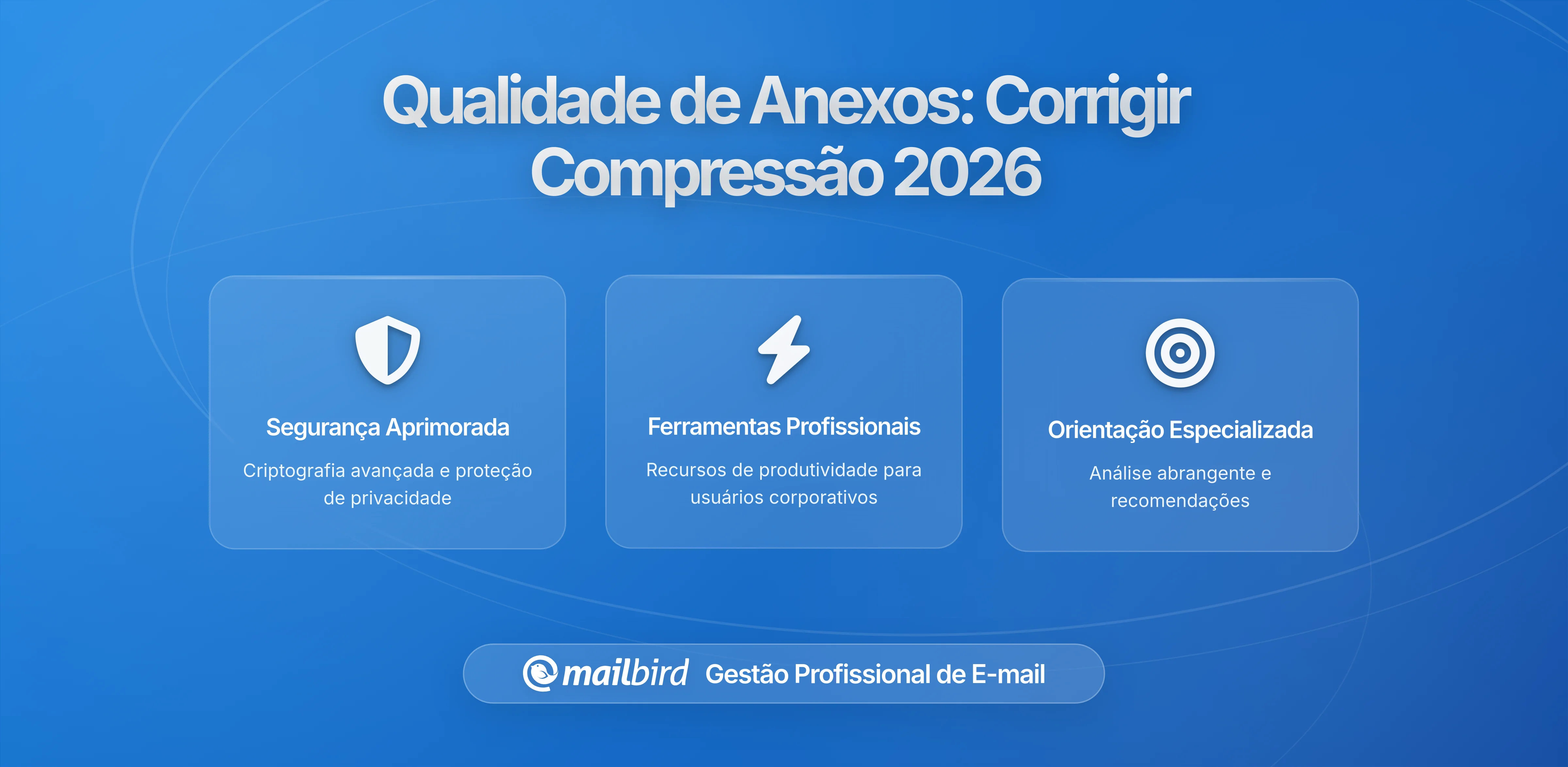 Qualidade de Anexos: Corrigir Compressão 2026

Segurança Aprimorada

Criptografia avançada e proteção de privacidade

Ferramentas Profissionais

Recursos de produtividade para usuários corporativos

Orientação Especializada

Análise abrangente e recomendações

mailbird Gestão Profissional de E-mail